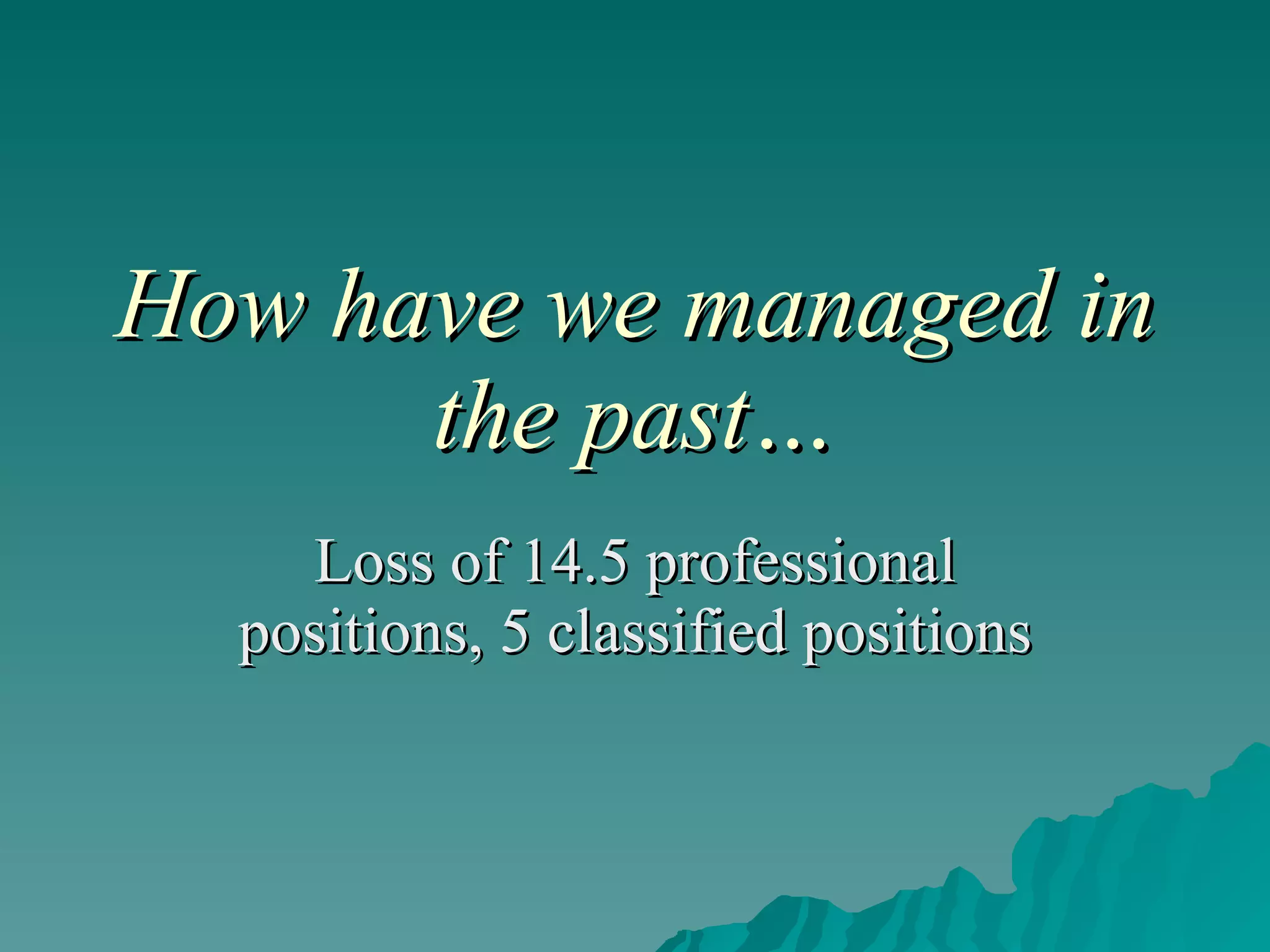 How have we managed in the past…

Loss of 14.5 professional positions, 5 classified positions